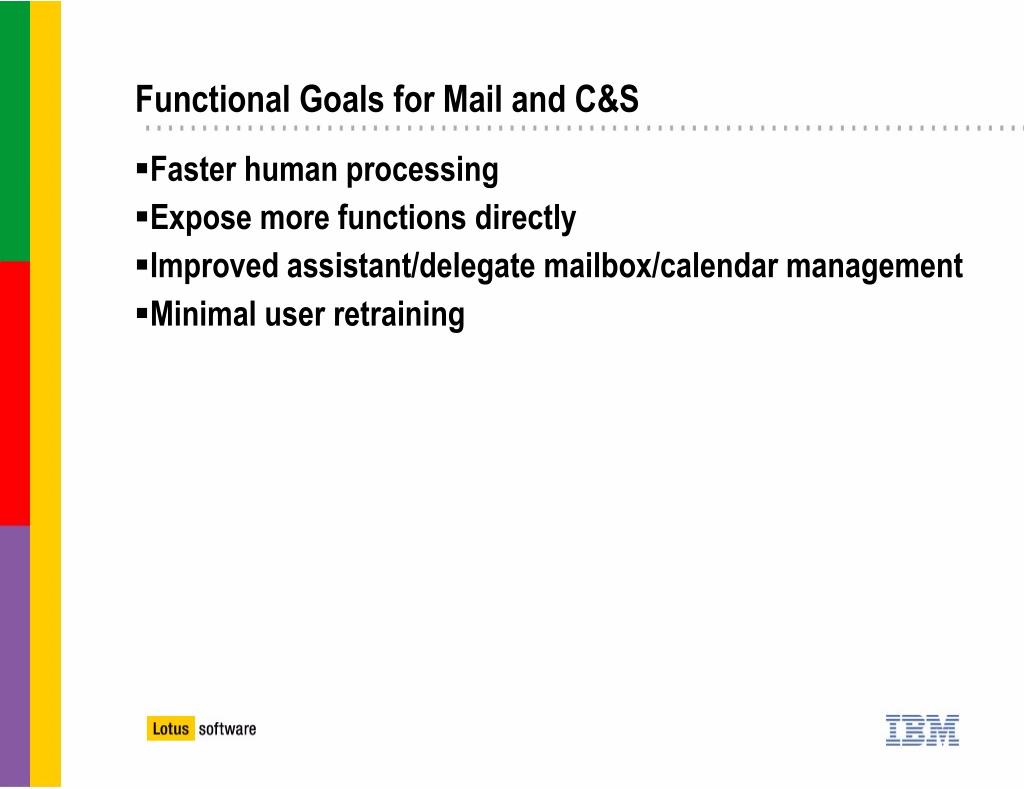 Functional Goals for Mail and C&S

▪Faster human processing
▪Expose more functions directly
▪Improved assistant/delegate mailbox/calendar management
▪Minimal user retraining

Lotus software

IBM